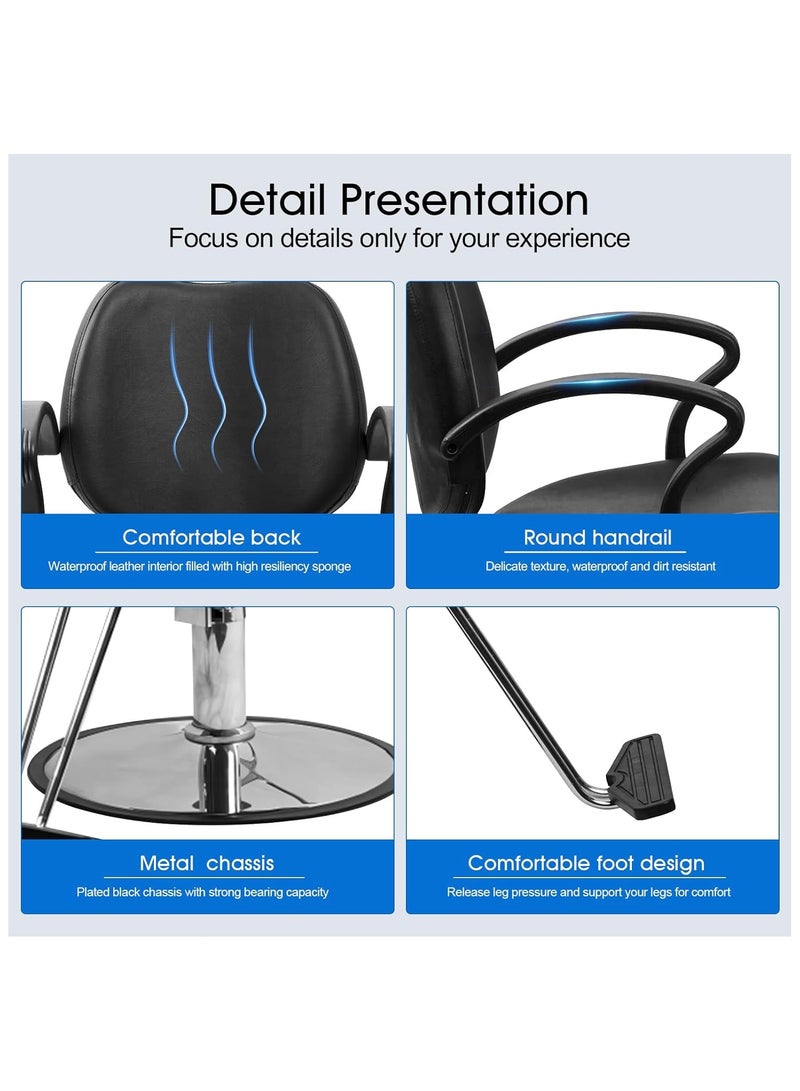 Detail Presentation
Focus on details only for your experience

Comfortable back
Waterproof leather interior filled with high resiliency sponge

Round handrail
Delicate texture, waterproof and dirt resistant

Metal chassis
Plated black chassis with strong bearing capacity

Comfortable foot design
Release leg pressure and support your legs for comfort